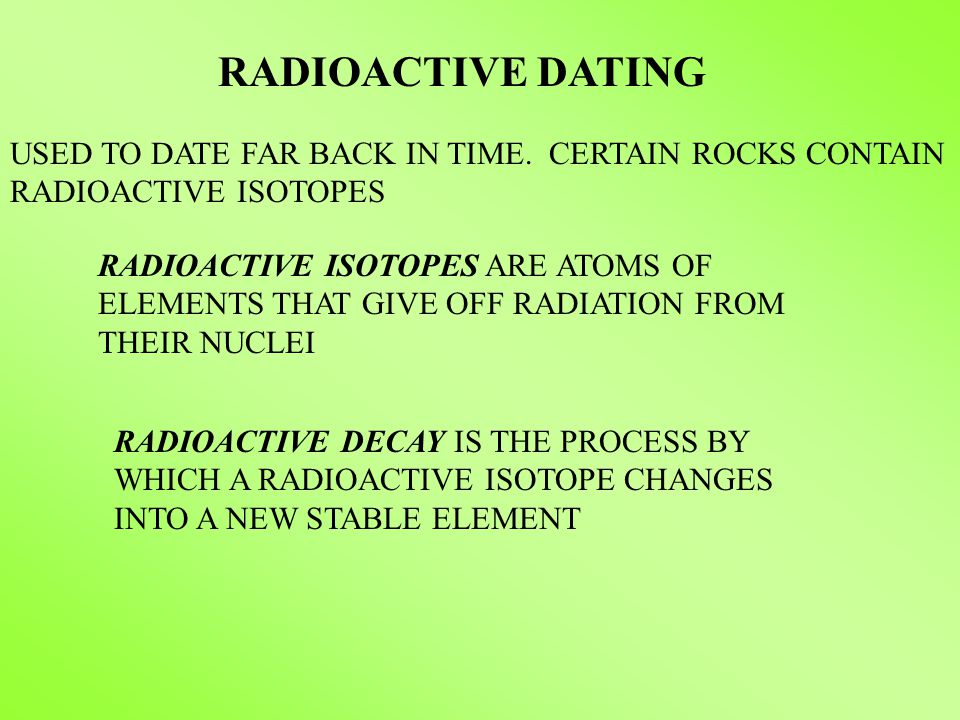 RADIOACTIVE DATING

USED TO DATE FAR BACK IN TIME. CERTAIN ROCKS CONTAIN RADIOACTIVE ISOTOPES

RADIOACTIVE ISOTOPES ARE ATOMS OF ELEMENTS THAT GIVE OFF RADIATION FROM THEIR NUCLEI

RADIOACTIVE DECAY IS THE PROCESS BY WHICH A RADIOACTIVE ISOTOPE CHANGES INTO A NEW STABLE ELEMENT